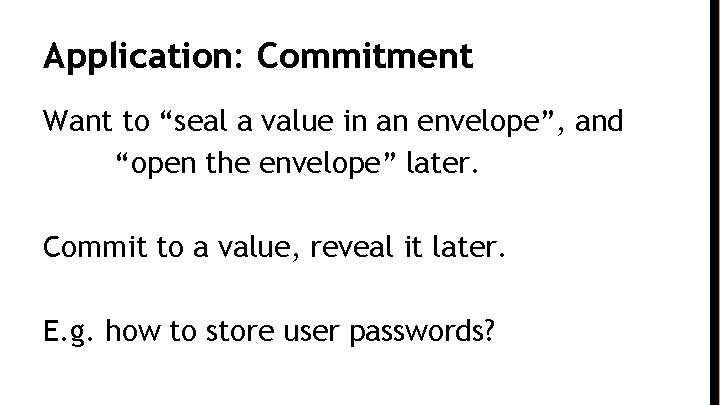 Application: Commitment

Want to “seal a value in an envelope”, and “open the envelope” later.

Commit to a value, reveal it later.

E.g. how to store user passwords?